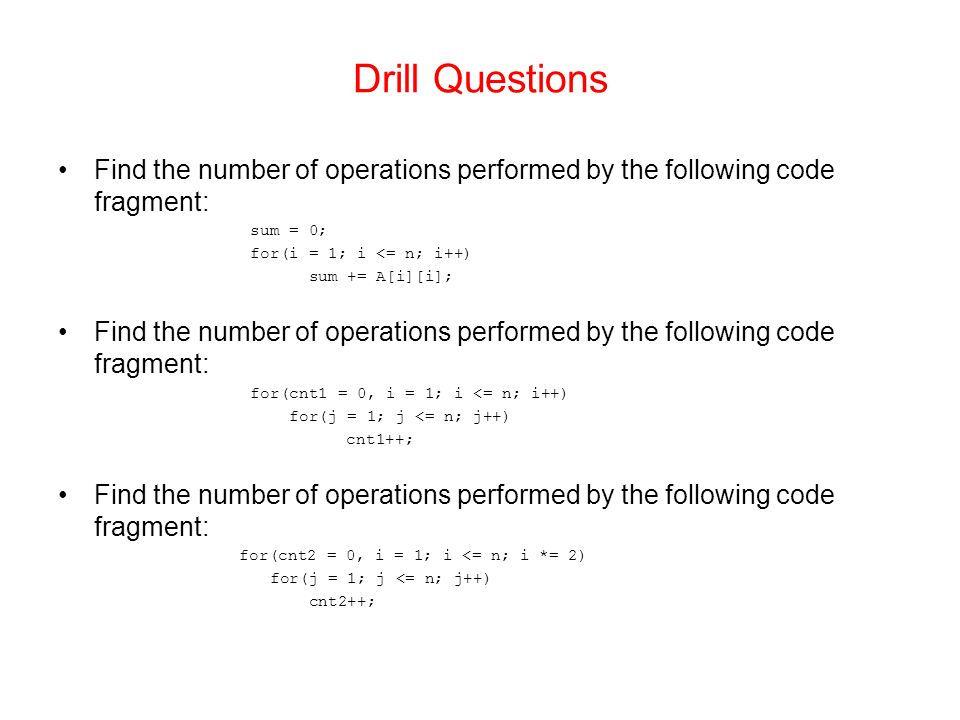 Drill Questions

• Find the number of operations performed by the following code fragment:

sum = 0;
for(i = 1; i <= n; i++)
sum += A[i][i];

• Find the number of operations performed by the following code fragment:

for(cnt1 = 0, i = 1; i <= n; i++)
for(j = 1; j <= n; j++)
cnt1++;

• Find the number of operations performed by the following code fragment:

for(cnt2 = 0, i = 1; i <= n; i *= 2)
for(j = 1; j <= n; j++)
cnt2++;